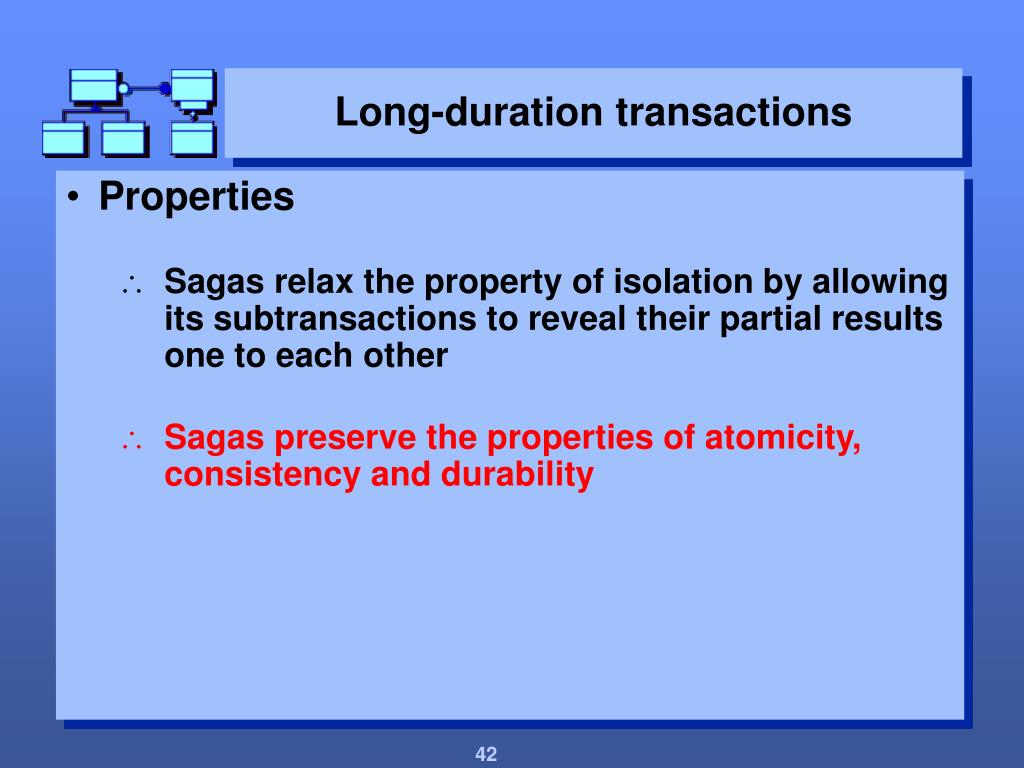 Long-duration transactions

• Properties

∴ Sagas relax the property of isolation by allowing its subtransactions to reveal their partial results one to each other

∴ Sagas preserve the properties of atomicity, consistency and durability

42